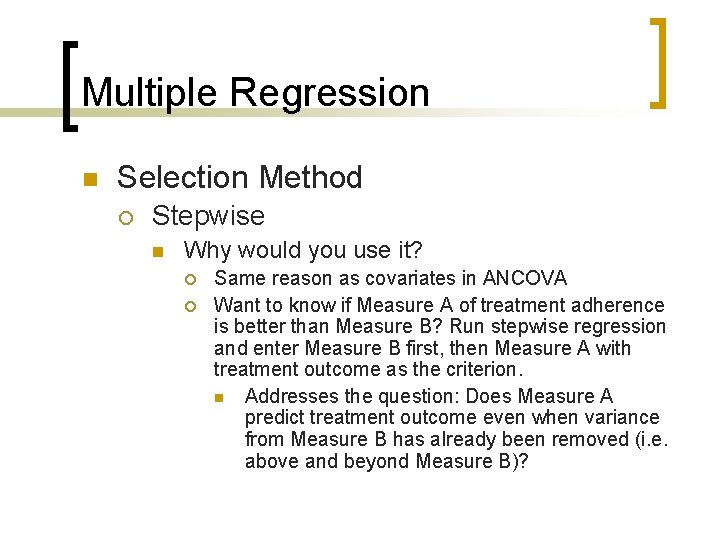 Multiple Regression

Selection Method

Stepwise

Why would you use it?

Same reason as covariates in ANCOVA

Want to know if Measure A of treatment adherence is better than Measure B? Run stepwise regression and enter Measure B first, then Measure A with treatment outcome as the criterion.

Addresses the question: Does Measure A predict treatment outcome even when variance from Measure B has already been removed (i.e. above and beyond Measure B)?